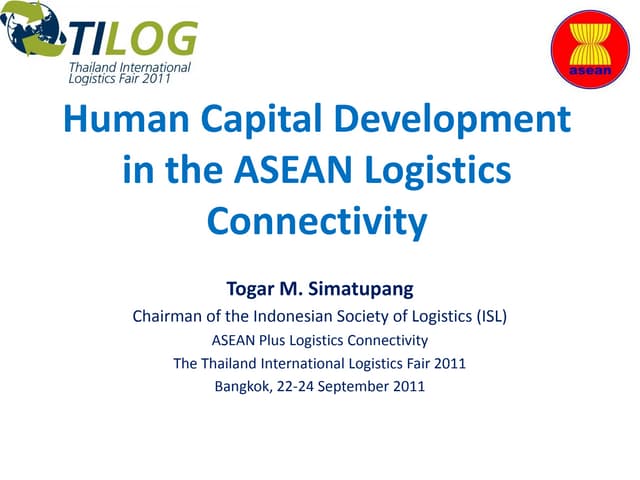 TILOG
Thailand International Logistics Fair 2011

asean

Human Capital Development in the ASEAN Logistics Connectivity

Togar M. Simatupang
Chairman of the Indonesian Society of Logistics (ISL)
ASEAN Plus Logistics Connectivity
The Thailand International Logistics Fair 2011
Bangkok, 22-24 September 2011